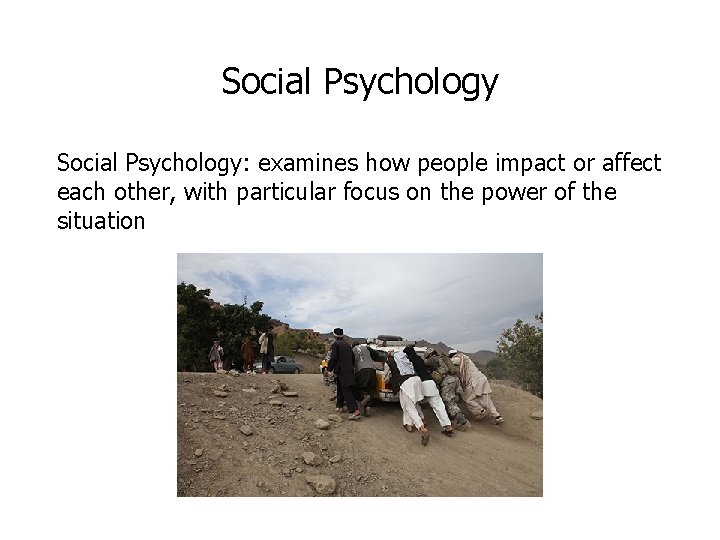 Social Psychology

Social Psychology: examines how people impact or affect each other, with particular focus on the power of the situation